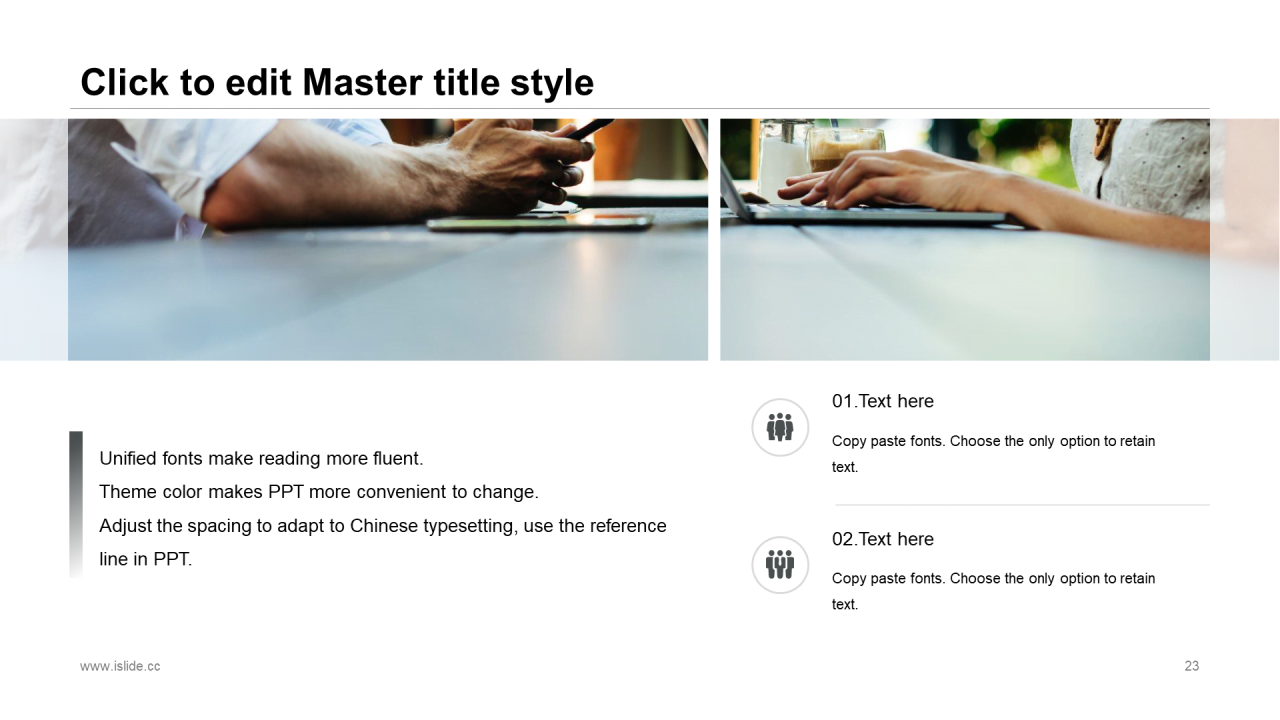 Click to edit Master title style

Unified fonts make reading more fluent.
Theme color makes PPT more convenient to change.
Adjust the spacing to adapt to Chinese typesetting, use the reference line in PPT.

01.Text here

Copy paste fonts. Choose the only option to retain text.

02.Text here

Copy paste fonts. Choose the only option to retain text.

www.islide.cc

23